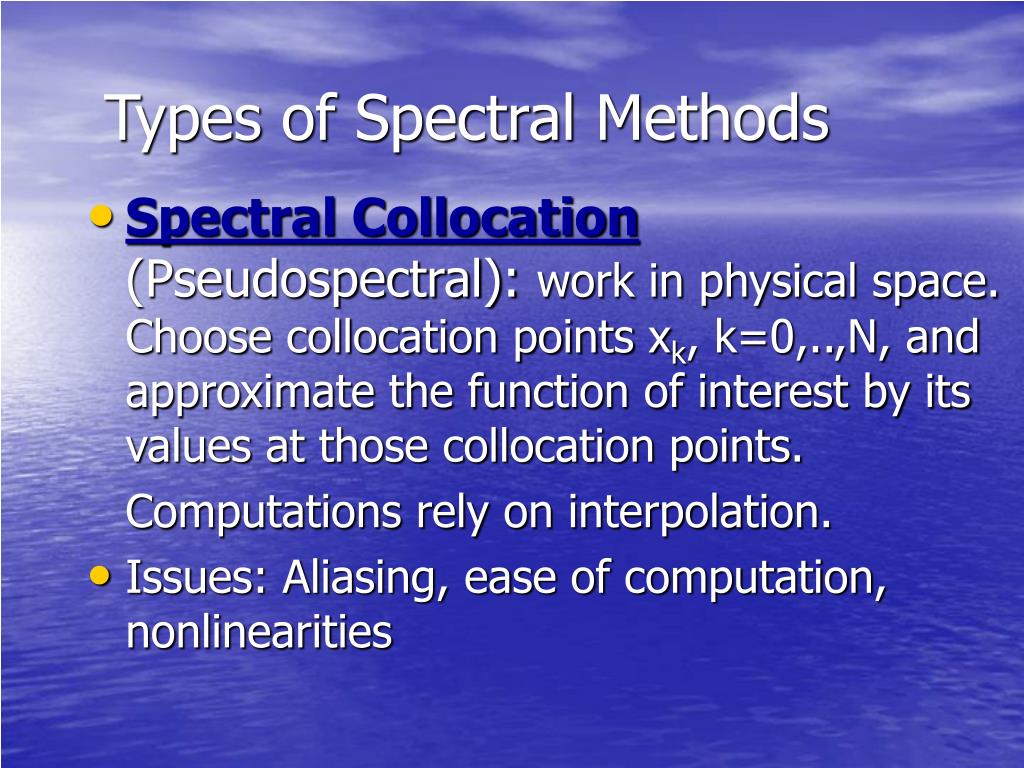 Types of Spectral Methods

• Spectral Collocation (Pseudospectral): work in physical space. Choose collocation points $x_k$, k=0,..,N, and approximate the function of interest by its values at those collocation points.

Computations rely on interpolation.

• Issues: Aliasing, ease of computation, nonlinearities